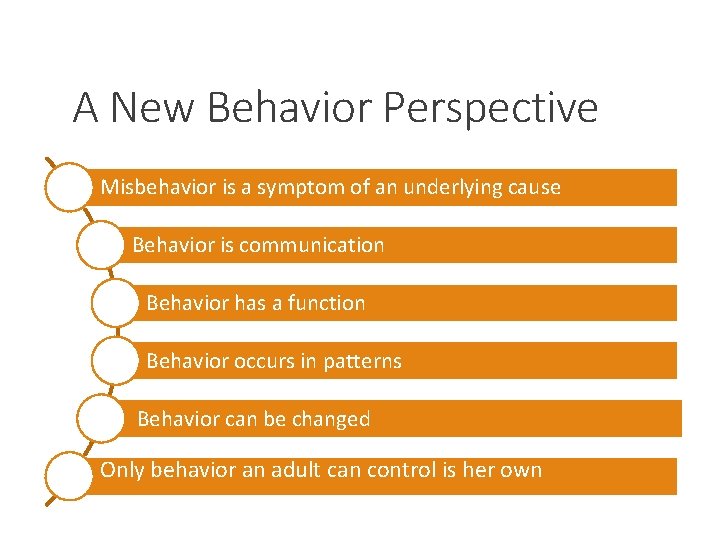 A New Behavior Perspective

Misbehavior is a symptom of an underlying cause

Behavior is communication

Behavior has a function

Behavior occurs in patterns

Behavior can be changed

Only behavior an adult can control is her own